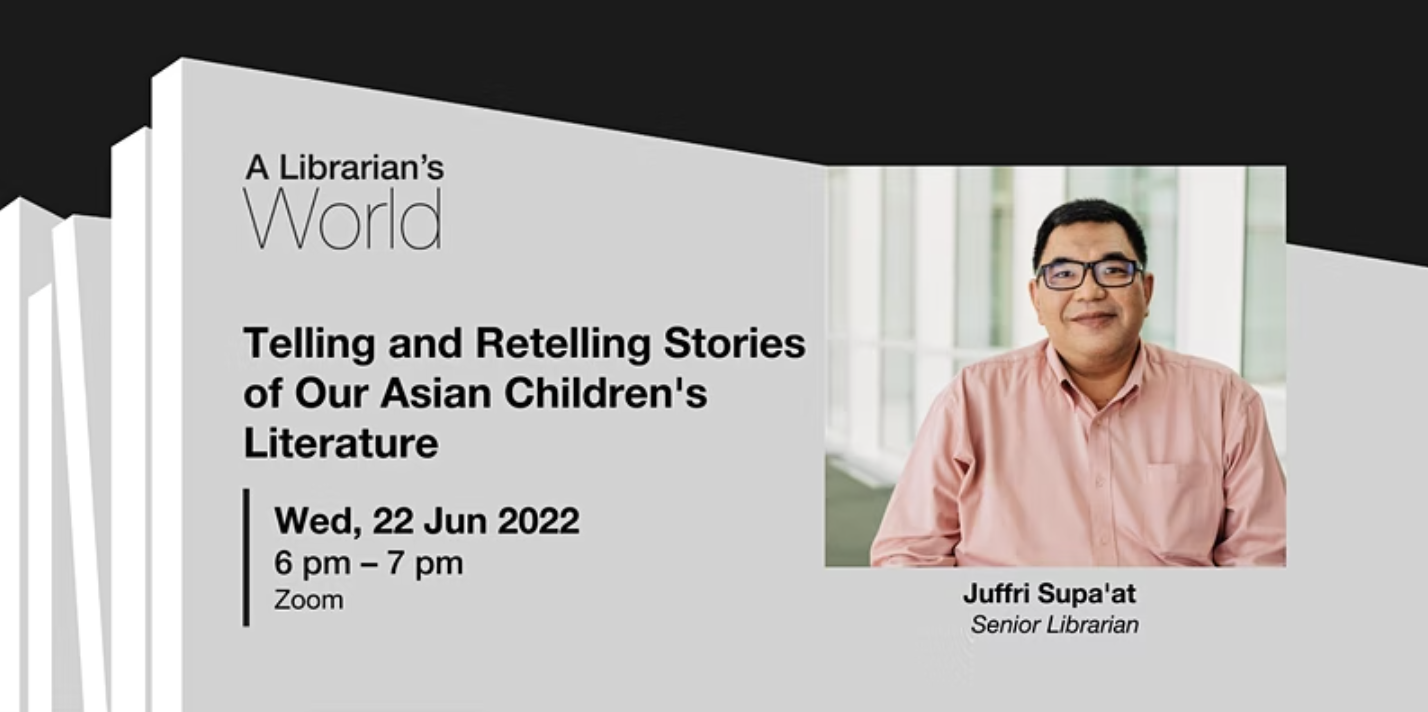 A Librarian's
World

Telling and Retelling Stories of Our Asian Children's Literature

Wed, 22 Jun 2022
6 pm – 7 pm
Zoom

Juffri Supa'at
Senior Librarian